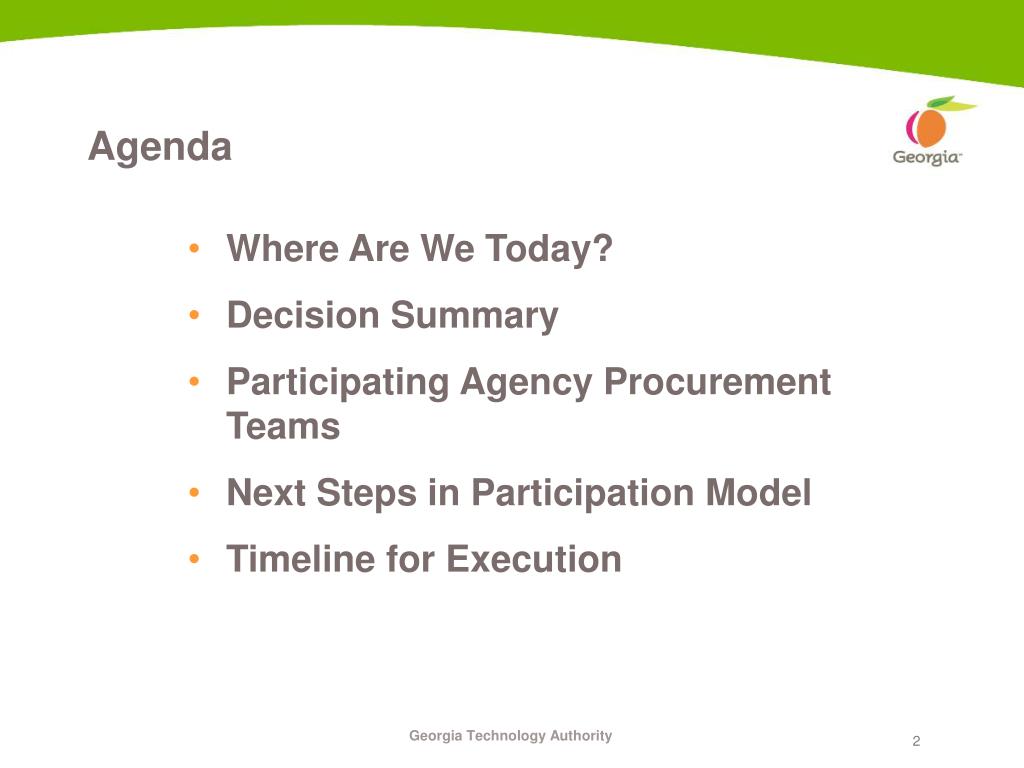 Agenda

Georgia

• Where Are We Today?
• Decision Summary
• Participating Agency Procurement Teams
• Next Steps in Participation Model
• Timeline for Execution

Georgia Technology Authority

2